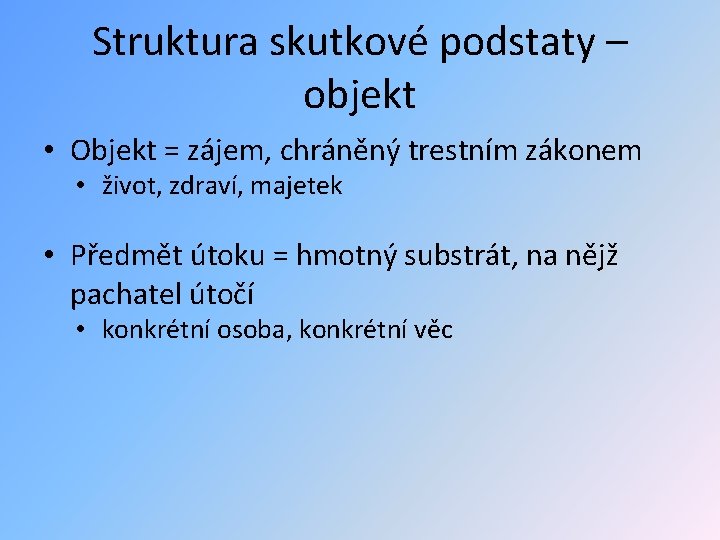 Struktura skutkové podstaty – objekt

• Objekt = zájem, chráněný trestním zákonem
  • život, zdraví, majetek

• Předmět útoku = hmotný substrát, na nějž pachatel útočí
  • konkrétní osoba, konkrétní věc